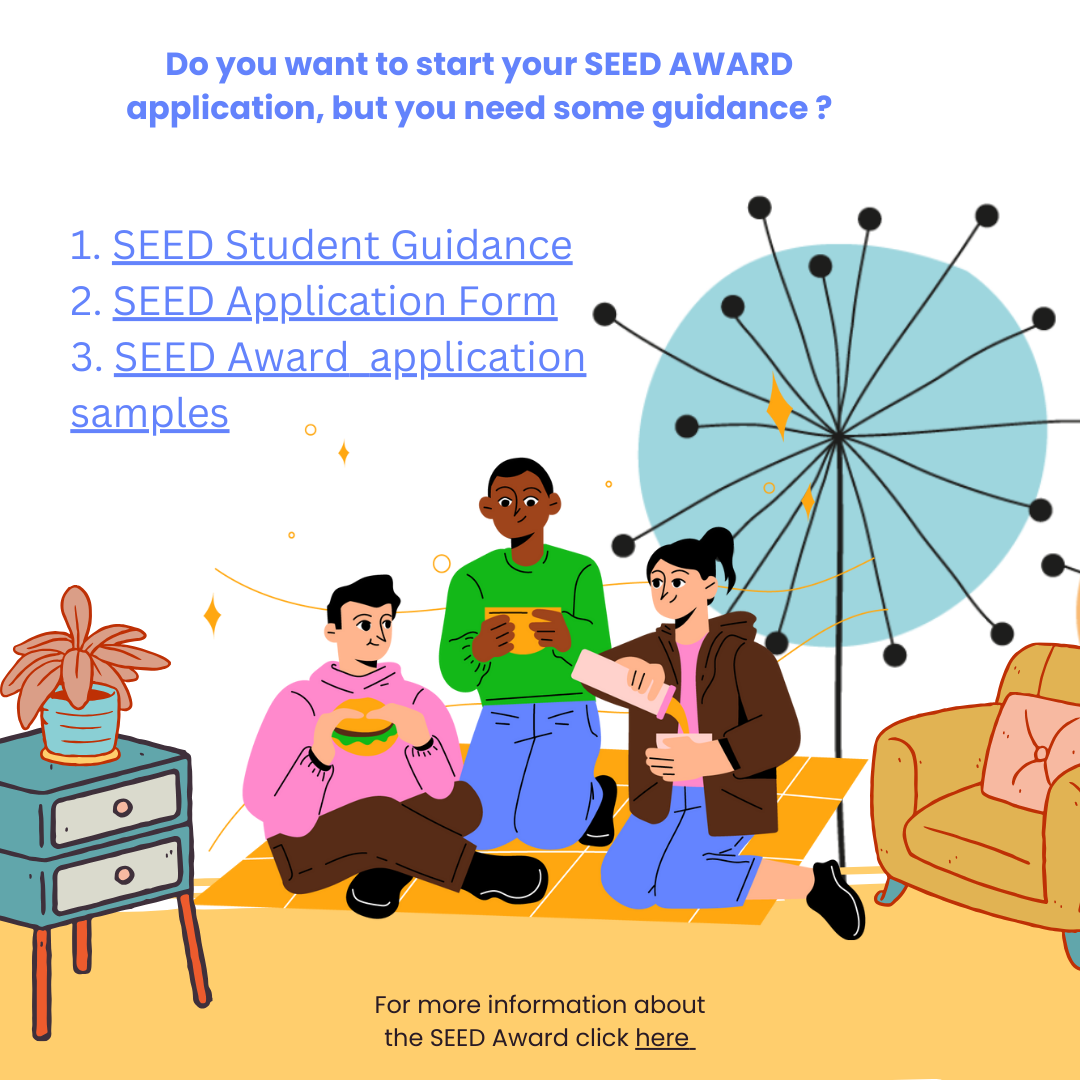 Do you want to start your SEED AWARD application, but you need some guidance ?

1. SEED Student Guidance
2. SEED Application Form
3. SEED Award application samples

For more information about the SEED Award click here